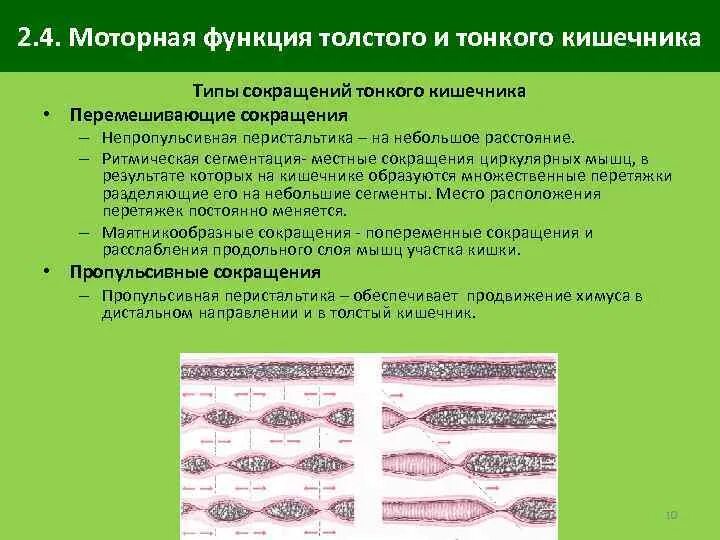 2.4. Моторная функция толстого и тонкого кишечника

Типы сокращений тонкого кишечника

• Перемешивающие сокращения

– Непропульсивная перистальтика – на небольшое расстояние.

– Ритмическая сегментация- местные сокращения циркулярных мышц, в результате которых на кишечнике образуются множественные перетяжки разделяющие его на небольшие сегменты. Место расположения перетяжек постоянно меняется.

– Маятникообразные сокращения - попеременные сокращения и расслабления продольного слоя мышц участка кишки.

• Пропульсивные сокращения

– Пропульсивная перистальтика – обеспечивает продвижение химуса в дистальном направлении и в толстый кишечник.

10